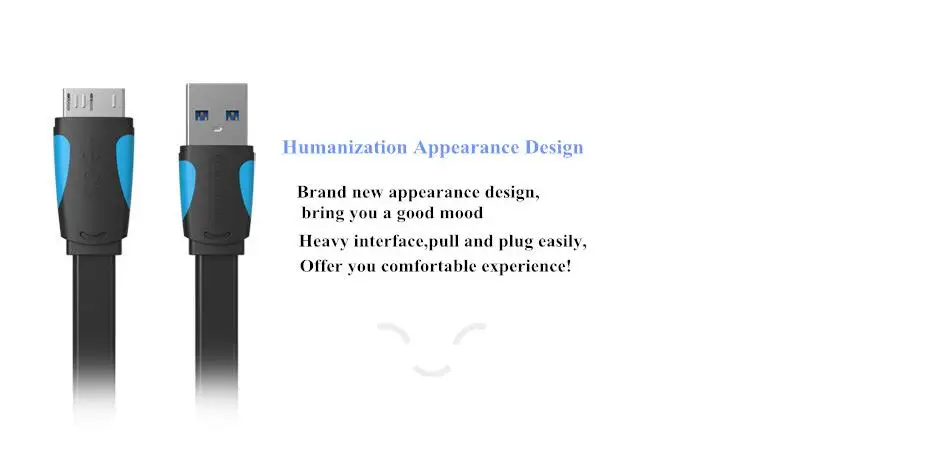 Humanization Appearance Design

Brand new appearance design,
bring you a good mood

Heavy interface,pull and plug easily,
Offer you comfortable experience!